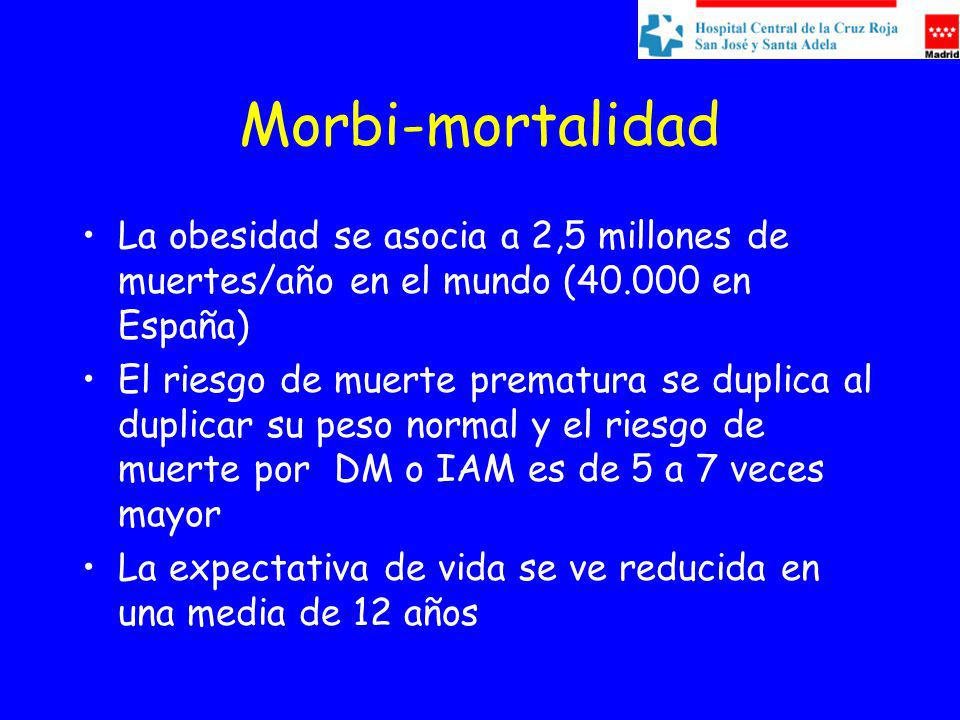 Hospital Central de la Cruz Roja
San José y Santa Adela
Madrid

Morbi-mortalidad

• La obesidad se asocia a 2,5 millones de muertes/año en el mundo (40.000 en España)

• El riesgo de muerte prematura se duplica al duplicar su peso normal y el riesgo de muerte por DM o IAM es de 5 a 7 veces mayor

• La expectativa de vida se ve reducida en una media de 12 años